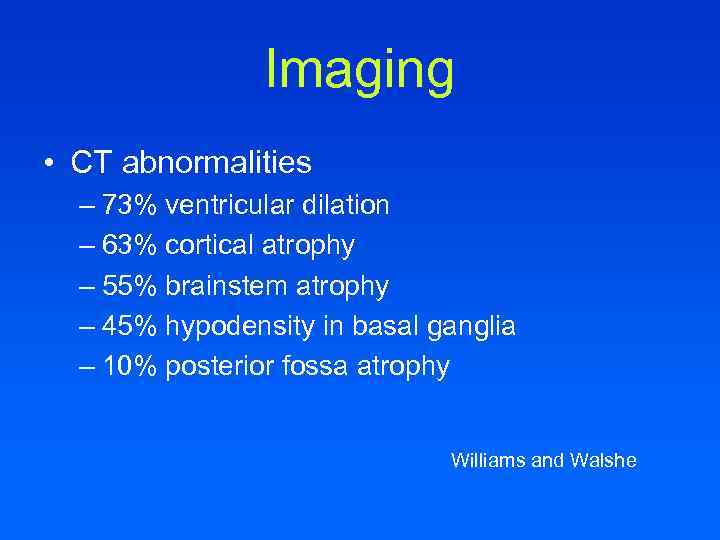 Imaging

• CT abnormalities
– 73% ventricular dilation
– 63% cortical atrophy
– 55% brainstem atrophy
– 45% hypodensity in basal ganglia
– 10% posterior fossa atrophy

Williams and Walshe